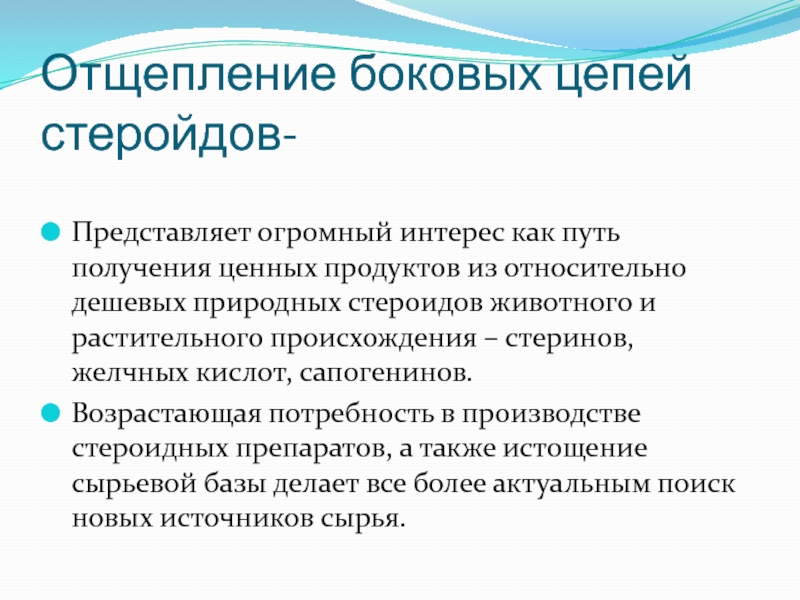 Отщепление боковых цепей стеройдов-

Представляет огромный интерес как путь получения ценных продуктов из относительно дешевых природных стероидов животного и растительного происхождения – стеринов, желчных кислот, сапогенинов.

Возрастающая потребность в производстве стероидных препаратов, а также истощение сырьевой базы делает все более актуальным поиск новых источников сырья.